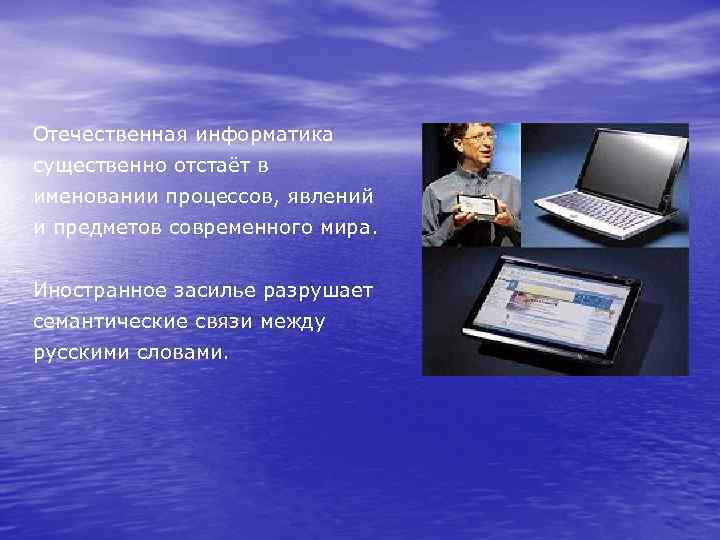 Отечественная информатика существенно отстаёт в именовании процессов, явлений и предметов современного мира.

Иностранное засилье разрушает семантические связи между русскими словами.